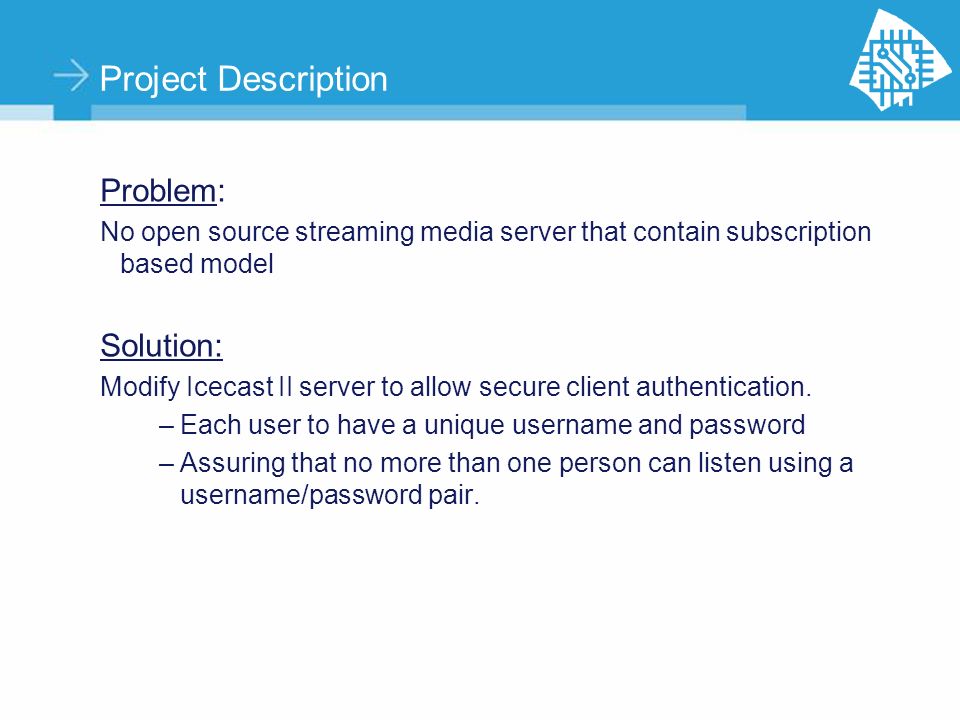 Project Description

Problem:

No open source streaming media server that contain subscription based model

Solution:

Modify Icecast II server to allow secure client authentication.

– Each user to have a unique username and password

– Assuring that no more than one person can listen using a username/password pair.